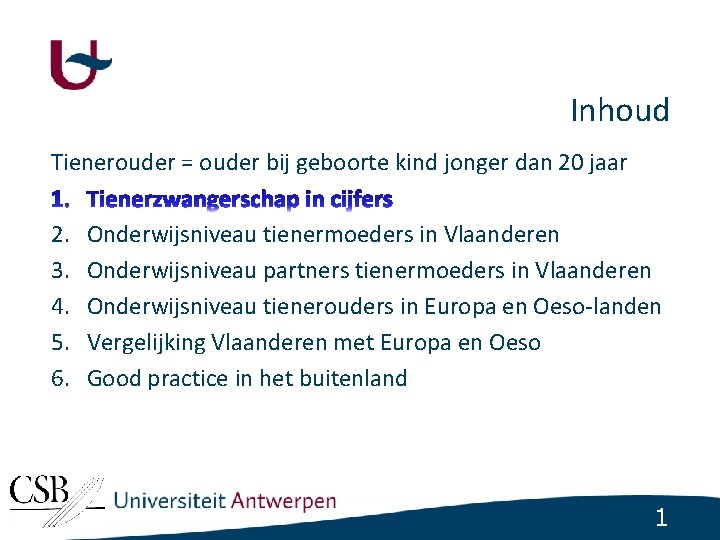 Inhoud

Tienerouder = ouder bij geboorte kind jonger dan 20 jaar

1. Tienerzwangerschap in cijfers
2. Onderwijsniveau tienermoeders in Vlaanderen
3. Onderwijsniveau partners tienermoeders in Vlaanderen
4. Onderwijsniveau tienerouders in Europa en Oeso-landen
5. Vergelijking Vlaanderen met Europa en Oeso
6. Good practice in het buitenland

CSB

Universiteit Antwerpen

1